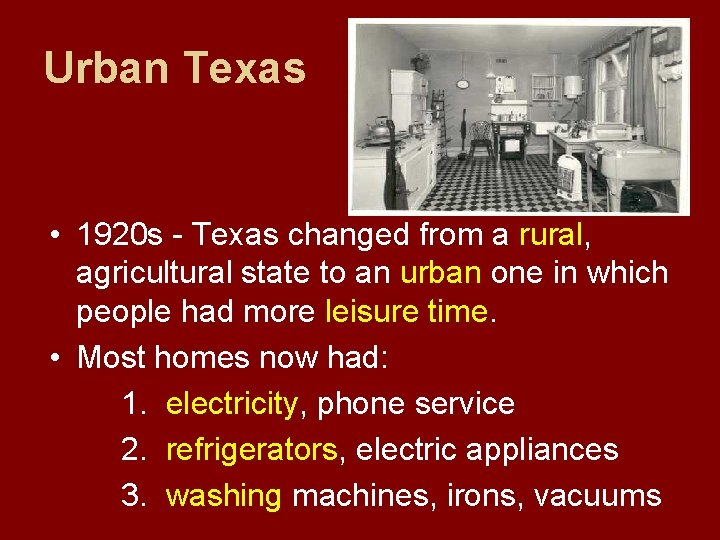 Urban Texas

• 1920s - Texas changed from a rural, agricultural state to an urban one in which people had more leisure time.

• Most homes now had:

1. electricity, phone service

2. refrigerators, electric appliances

3. washing machines, irons, vacuums